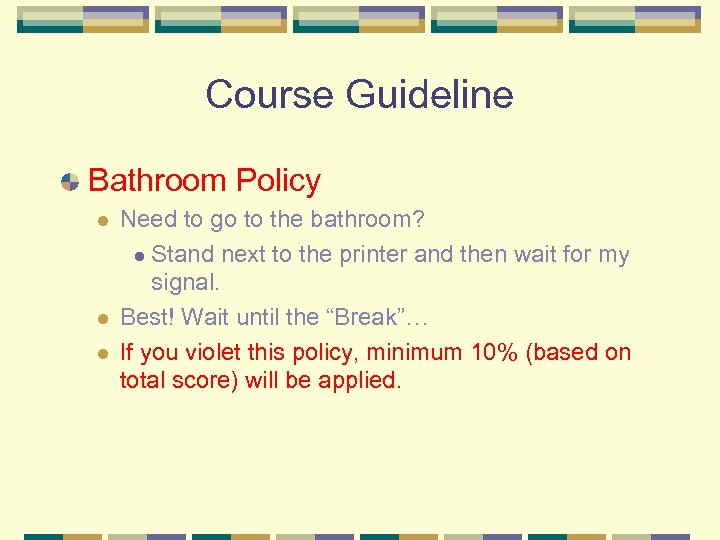 Course Guideline

Bathroom Policy

Need to go to the bathroom?

Stand next to the printer and then wait for my signal.

Best! Wait until the “Break”…

If you violet this policy, minimum 10% (based on total score) will be applied.